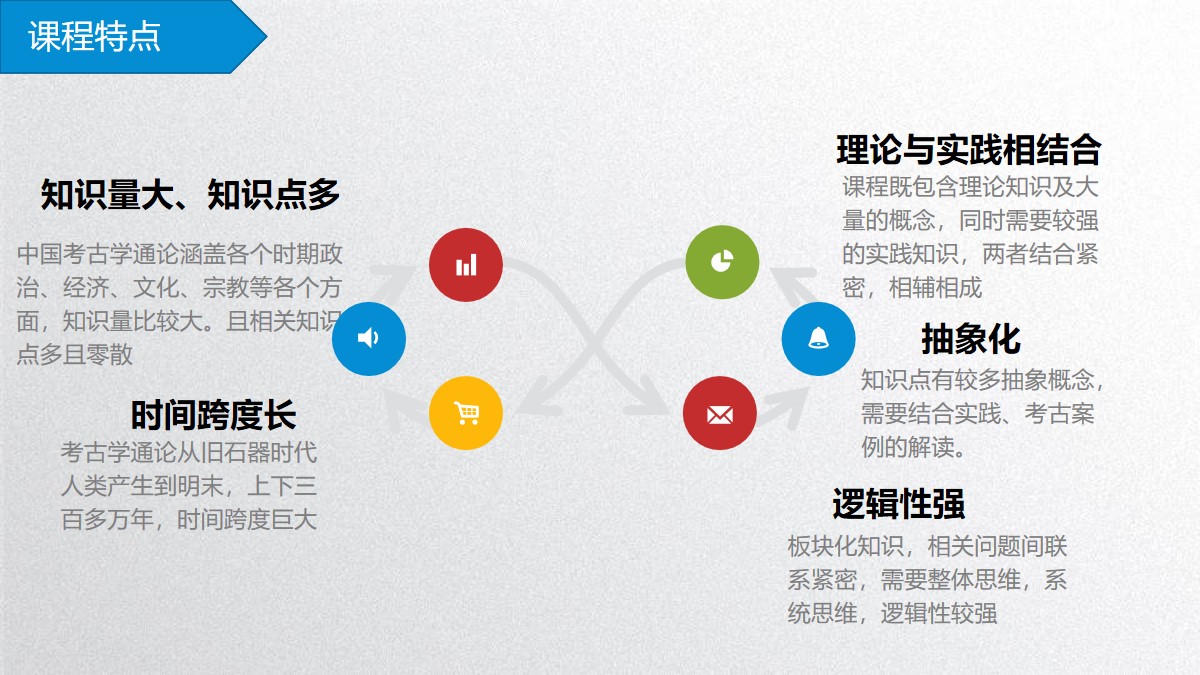 课程特点

知识量大、知识点多

中国考古学通论涵盖各个时期政治、经济、文化、宗教等各个方面，知识量比较大。且相关知识点多且零散

时间跨度长

考古学通论从旧石器时代人类产生到明末，上下三百多万年，时间跨度巨大

理论与实践相结合

课程既包含理论知识及大量的概念，同时需要较强的实践知识，两者结合紧密，相辅相成

抽象化

知识点有较多抽象概念，需要结合实践、考古案例的解读。

逻辑性强

板块化知识，相关问题间联系紧密，需要整体思维，系统思维，逻辑性较强